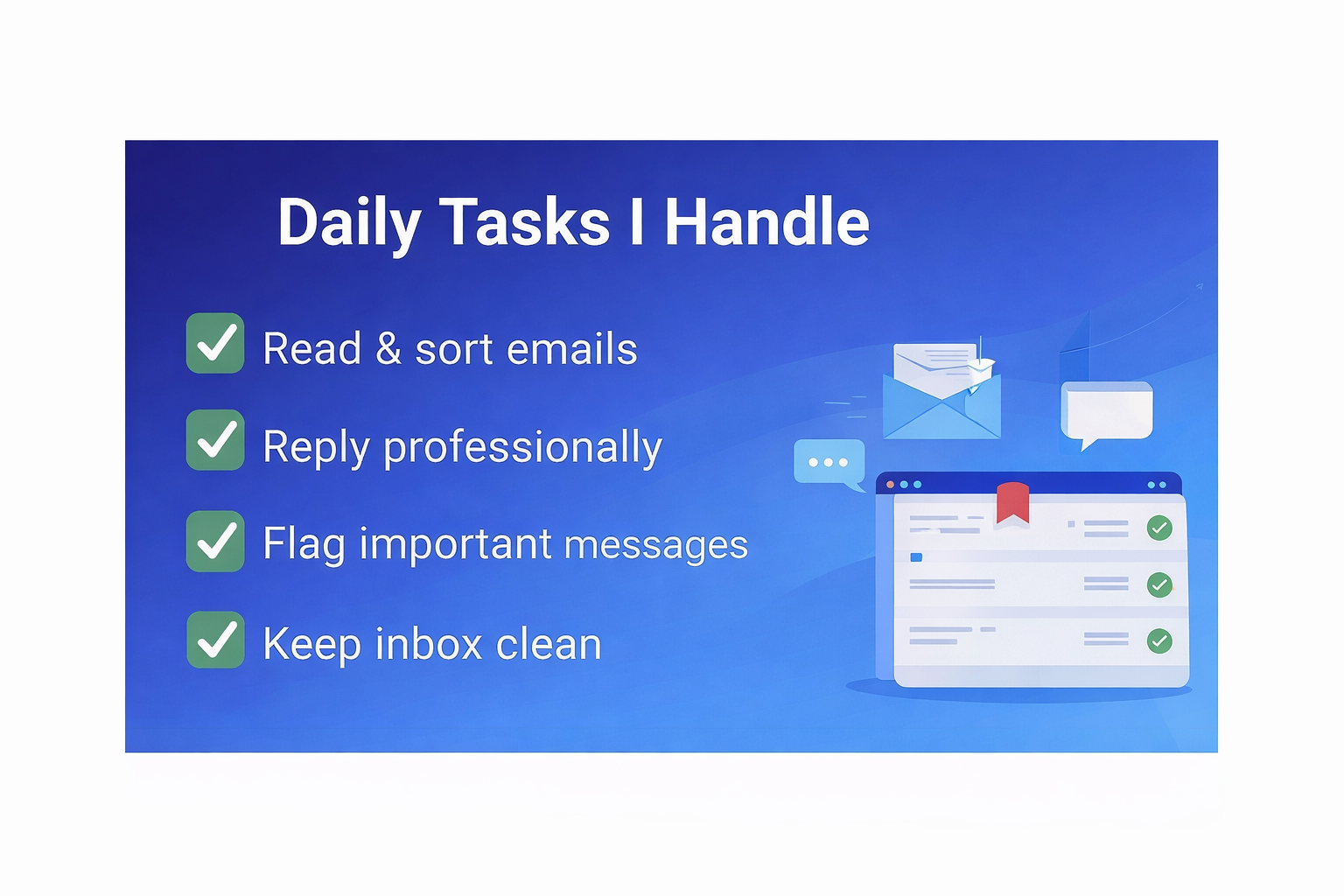 Daily Tasks I Handle

Read & sort emails

Reply professionally

Flag important messages

Keep inbox clean